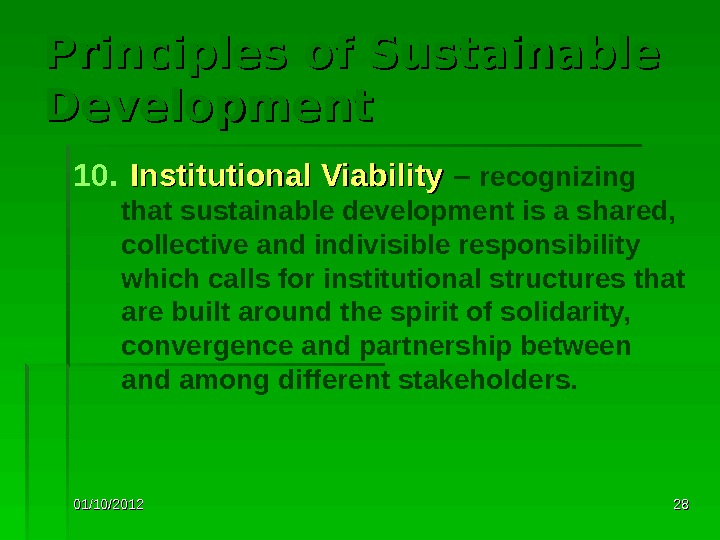 Principles of Sustainable Development

10. Institutional Viability – recognizing that sustainable development is a shared, collective and indivisible responsibility which calls for institutional structures that are built around the spirit of solidarity, convergence and partnership between and among different stakeholders.

01/10/2012

28